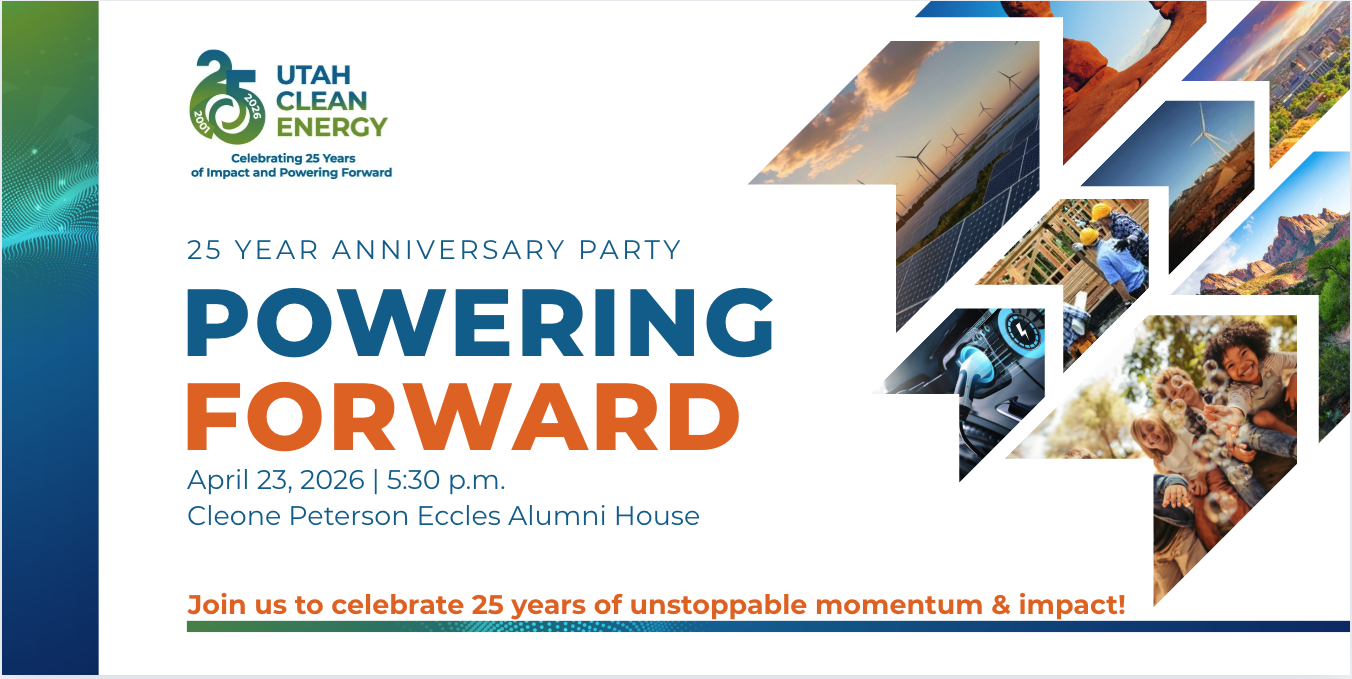 25
2001 2026
UTAH
CLEAN
ENERGY

Celebrating 25 Years
of Impact and Powering Forward

25 YEAR ANNIVERSARY PARTY

POWERING
FORWARD

April 23, 2026 | 5:30 p.m.
Cleone Peterson Eccles Alumni House

Join us to celebrate 25 years of unstoppable momentum & impact!